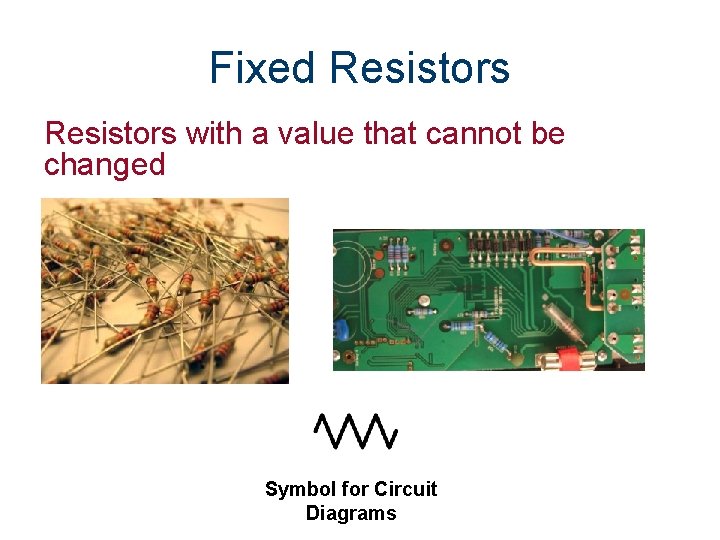 Fixed Resistors

Resistors with a value that cannot be changed

Symbol for Circuit Diagrams